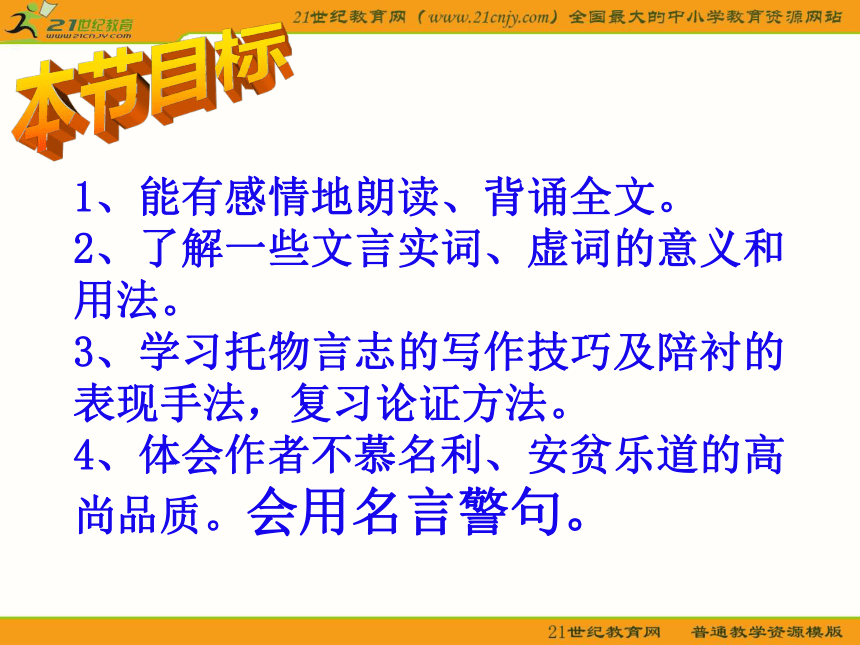 21世纪教育
www.21cnjy.com

21世纪教育网（www.21cnjy.com）全国最大的中小学教育资源网站

本节目标

1、能有感情地朗读、背诵全文。
2、了解一些文言实词、虚词的意义和用法。
3、学习托物言志的写作技巧及陪衬的表现手法，复习论证方法。
4、体会作者不慕名利、安贫乐道的高尚品质。会用名言警句。

21世纪教育网　普通教学资源模版